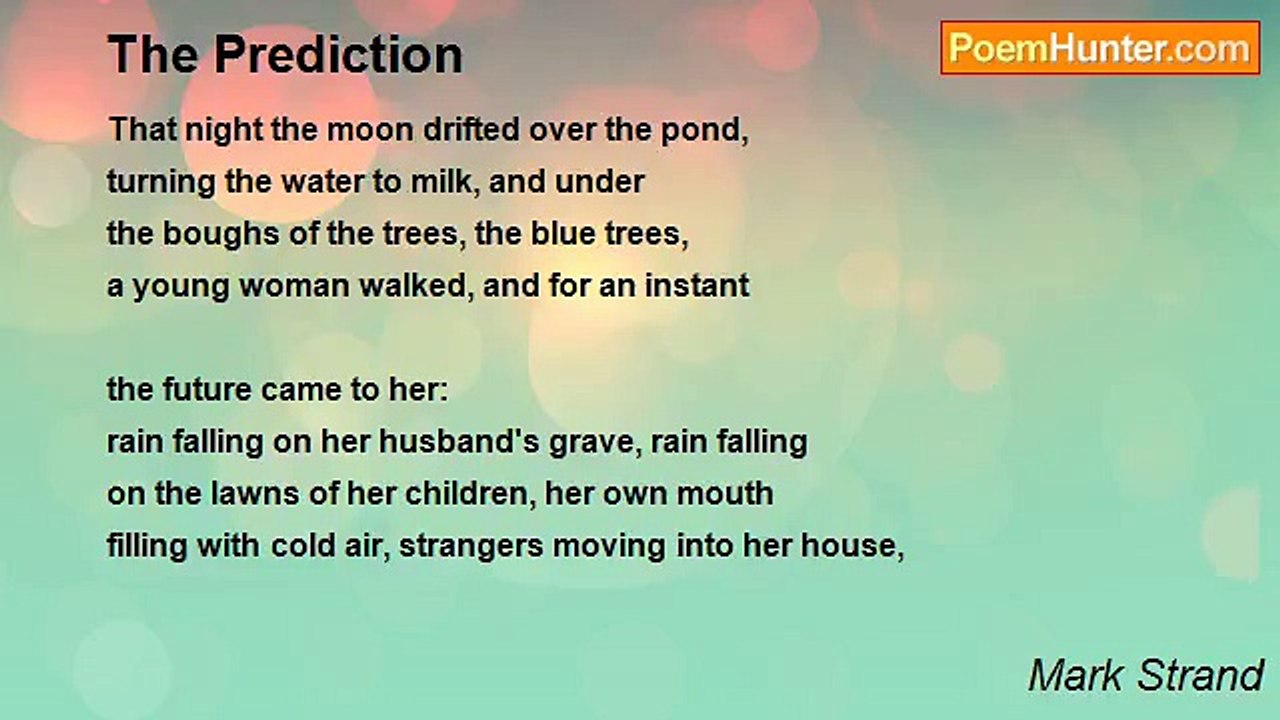 The Prediction

PoemHunter.com

That night the moon drifted over the pond,
turning the water to milk, and under
the boughs of the trees, the blue trees,
a young woman walked, and for an instant

the future came to her:
rain falling on her husband's grave, rain falling
on the lawns of her children, her own mouth
filling with cold air, strangers moving into her house,

Mark Strand